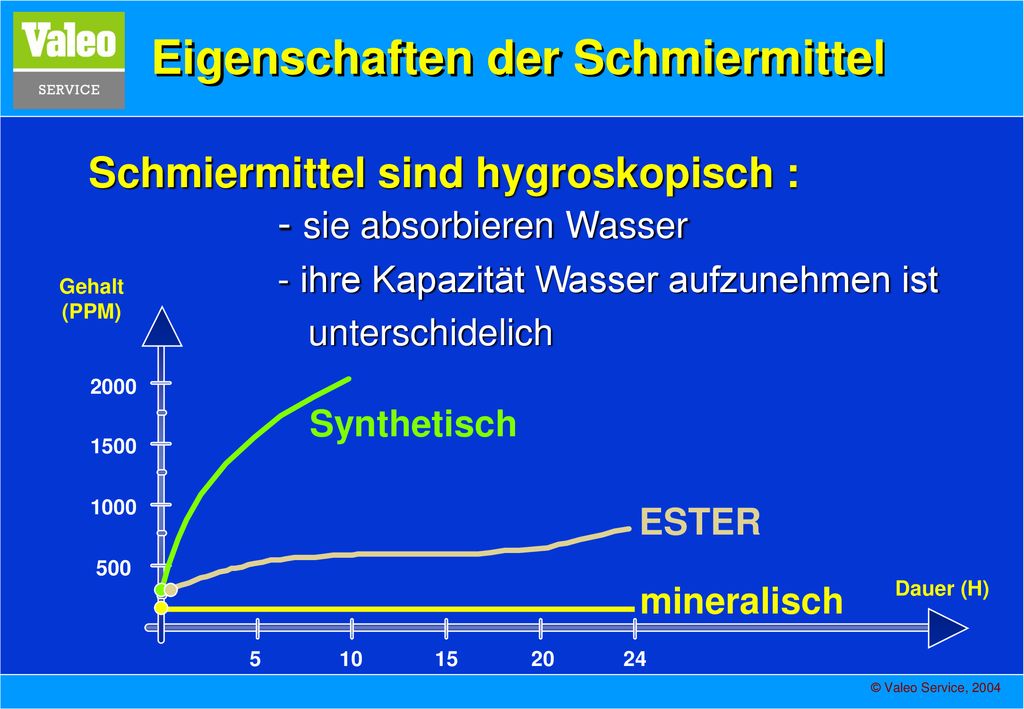 Valeo
SERVICE

Eigenschaften der Schmiermittel

Schmiermittel sind hygroskopisch :

- sie absorbieren Wasser

- ihre Kapazität Wasser aufzunehmen ist unterschidelich

Gehalt (PPM)

2000
1500
1000
500

Synthetisch

ESTER

mineralisch

Dauer (H)

5
10
15
20
24

© Valeo Service, 2004